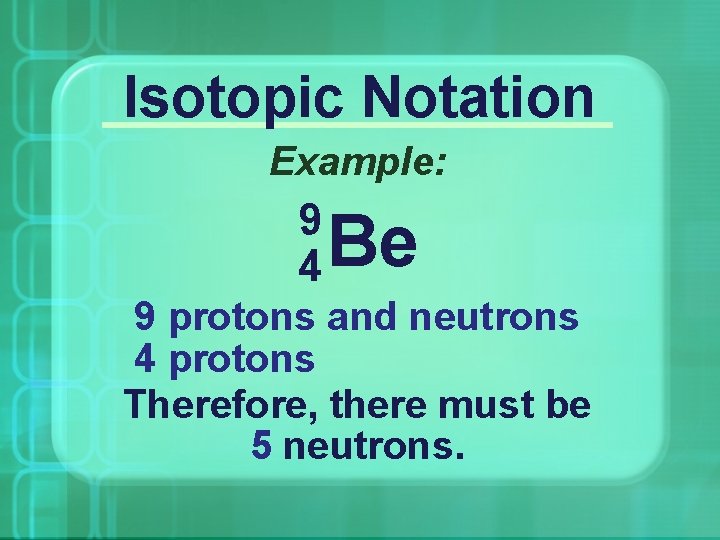 Isotopic Notation

Example:

$^{9}_{4}Be$

9 protons and neutrons
4 protons

Therefore, there must be
5 neutrons.